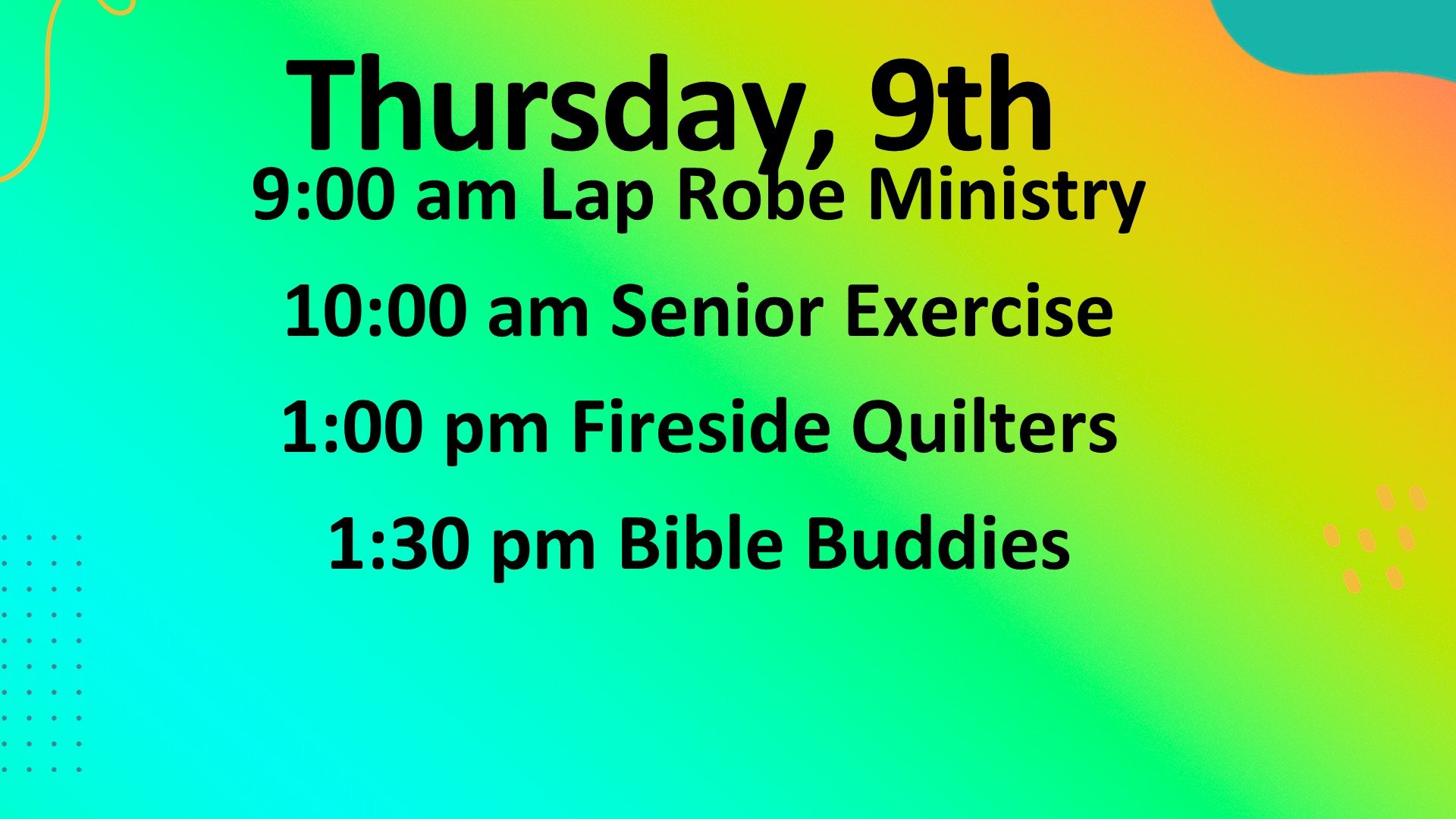 Thursday, 9th

9:00 am Lap Robe Ministry

10:00 am Senior Exercise

1:00 pm Fireside Quilters

1:30 pm Bible Buddies